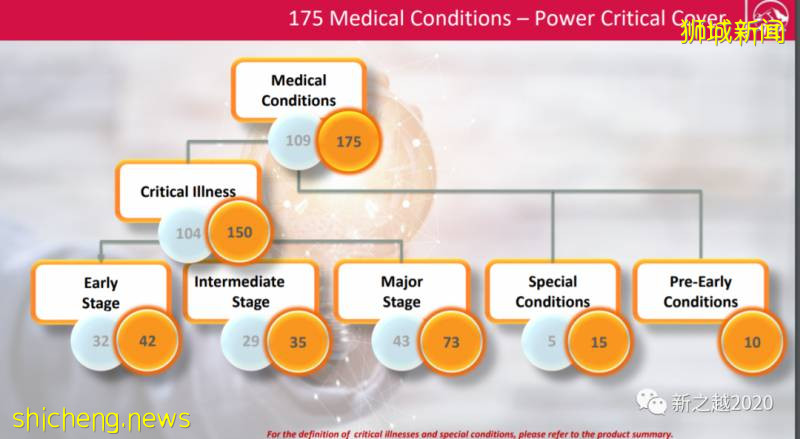 175 Medical Conditions – Power Critical Cover

狮城新闻

Medical Conditions

109 175

Critical Illness

104 150

Early Stage

32 42

Intermediate Stage

29 35

Major Stage

43 73

Special Conditions

5 15

Pre-Early Conditions

10

新之越2020

shicheng.news

For the definition of critical illnesses and special conditions, please refer to the product summary.